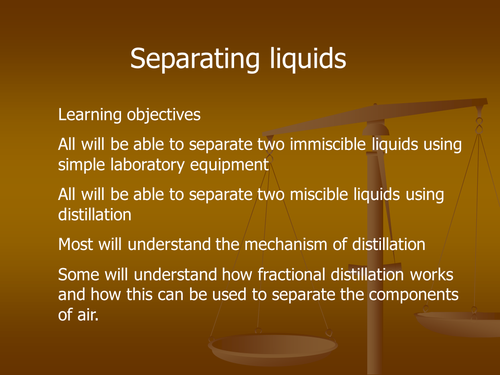 Separating liquids

Learning objectives

All will be able to separate two immiscible liquids using simple laboratory equipment

All will be able to separate two miscible liquids using distillation

Most will understand the mechanism of distillation

Some will understand how fractional distillation works and how this can be used to separate the components of air.